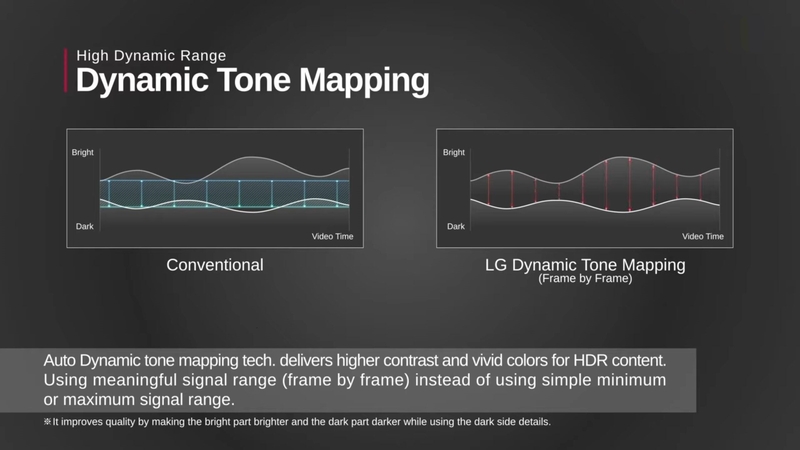 High Dynamic Range
Dynamic Tone Mapping

Bright
Dark
Video Time

Conventional

Bright
Dark
Video Time

LG Dynamic Tone Mapping
(Frame by Frame)

Auto Dynamic tone mapping tech. delivers higher contrast and vivid colors for HDR content. Using meaningful signal range (frame by frame) instead of using simple minimum or maximum signal range.

※It improves quality by making the bright part brighter and the dark part darker while using the dark side details.